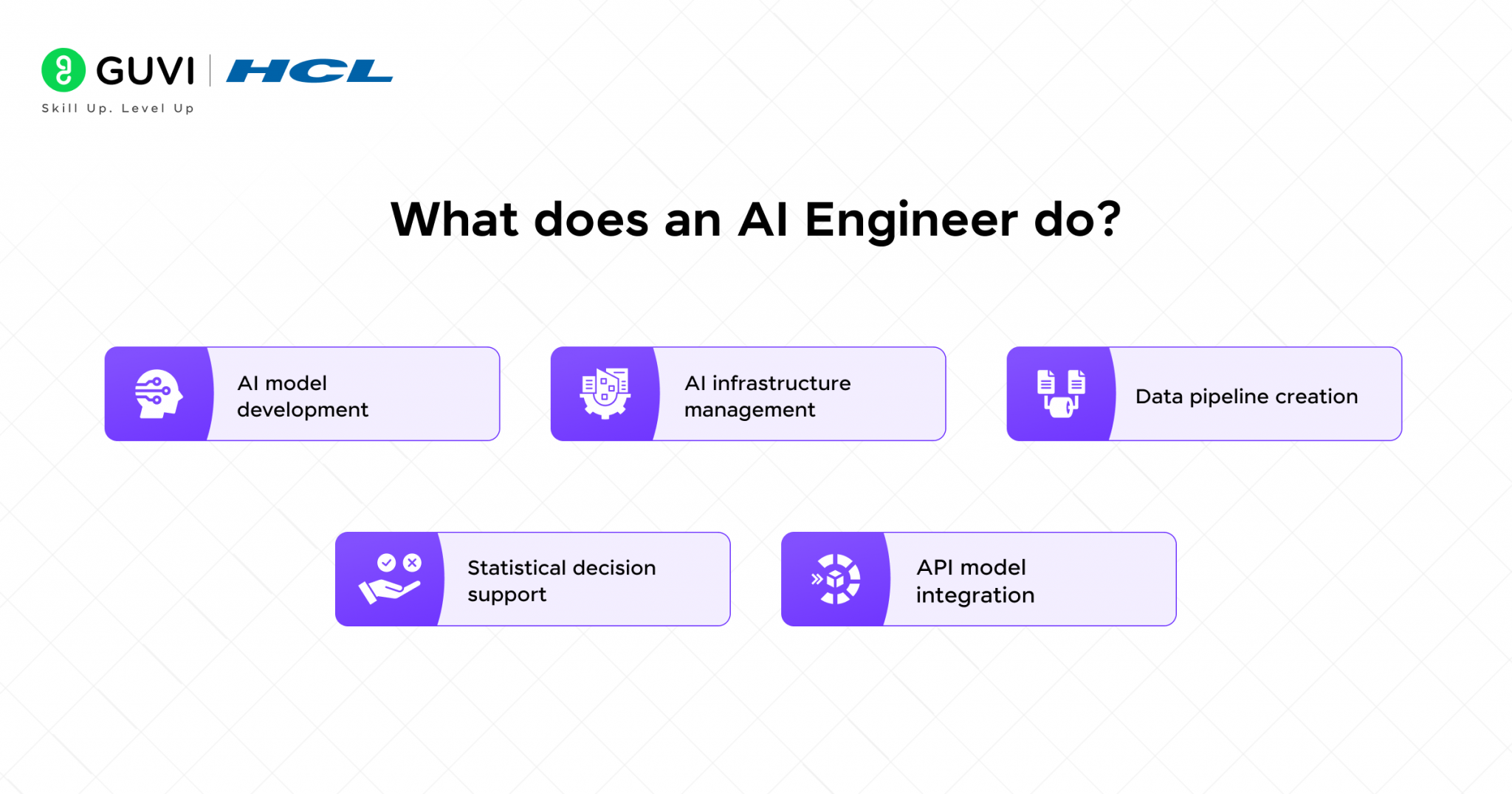 GUVI | HCL
Skill Up. Level Up

What does an AI Engineer do?

AI model development

AI infrastructure management

Data pipeline creation

Statistical decision support

API model integration